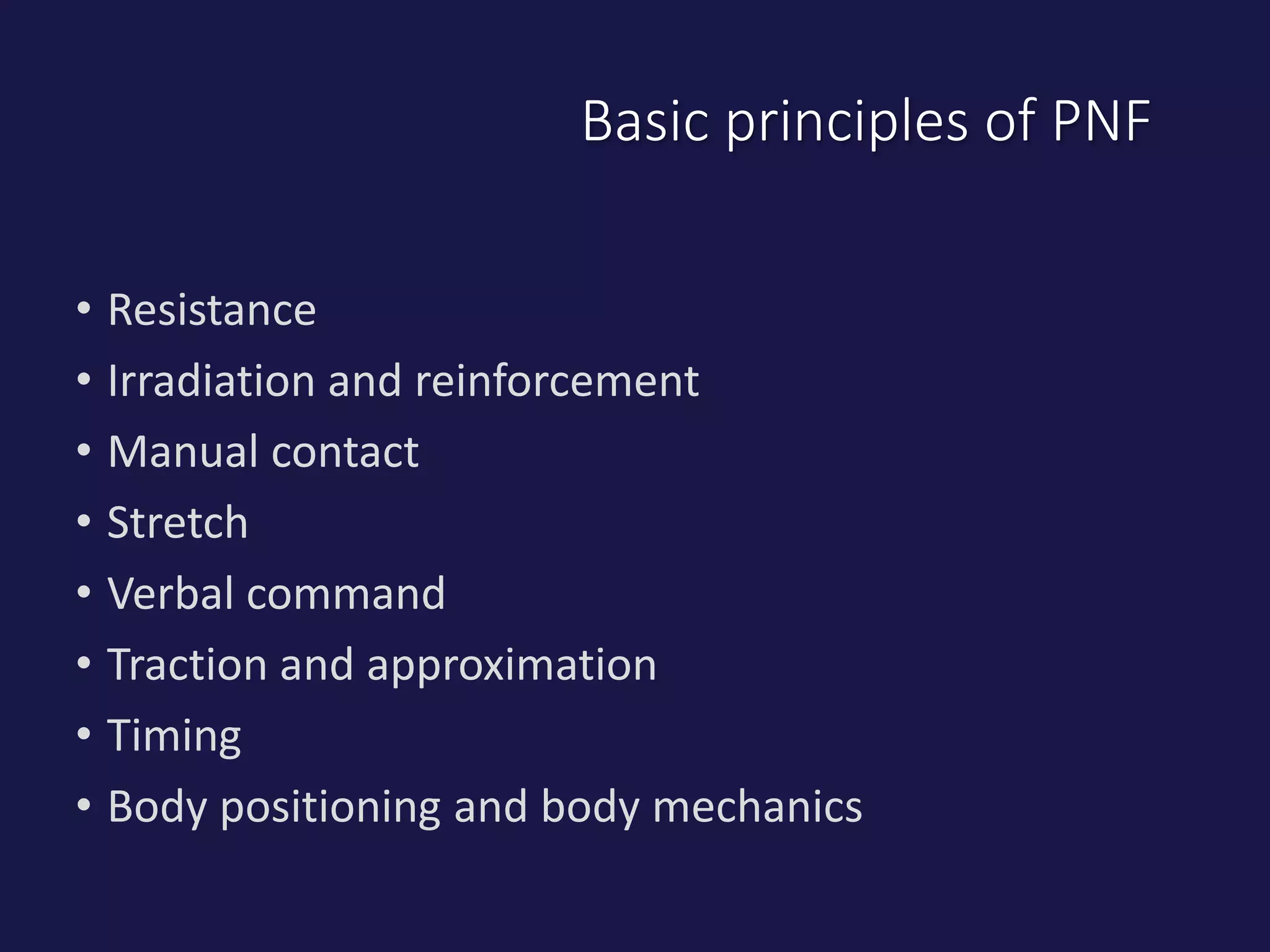 Basic principles of PNF

• Resistance
• Irradiation and reinforcement
• Manual contact
• Stretch
• Verbal command
• Traction and approximation
• Timing
• Body positioning and body mechanics